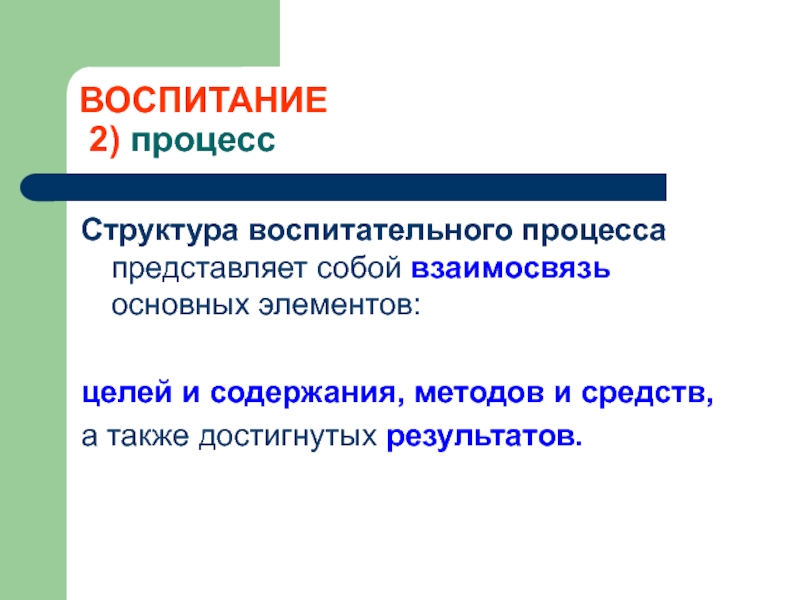 ВОСПИТАНИЕ
2) процесс

Структура воспитательного процесса представляет собой взаимосвязь основных элементов:

целей и содержания, методов и средств, а также достигнутых результатов.